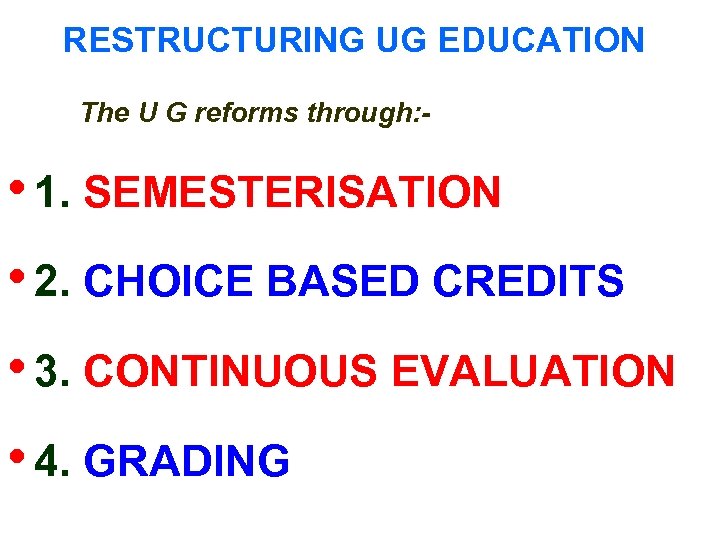 RESTRUCTURING UG EDUCATION

The U G reforms through:-

• 1. SEMESTERISATION

• 2. CHOICE BASED CREDITS

• 3. CONTINUOUS EVALUATION

• 4. GRADING